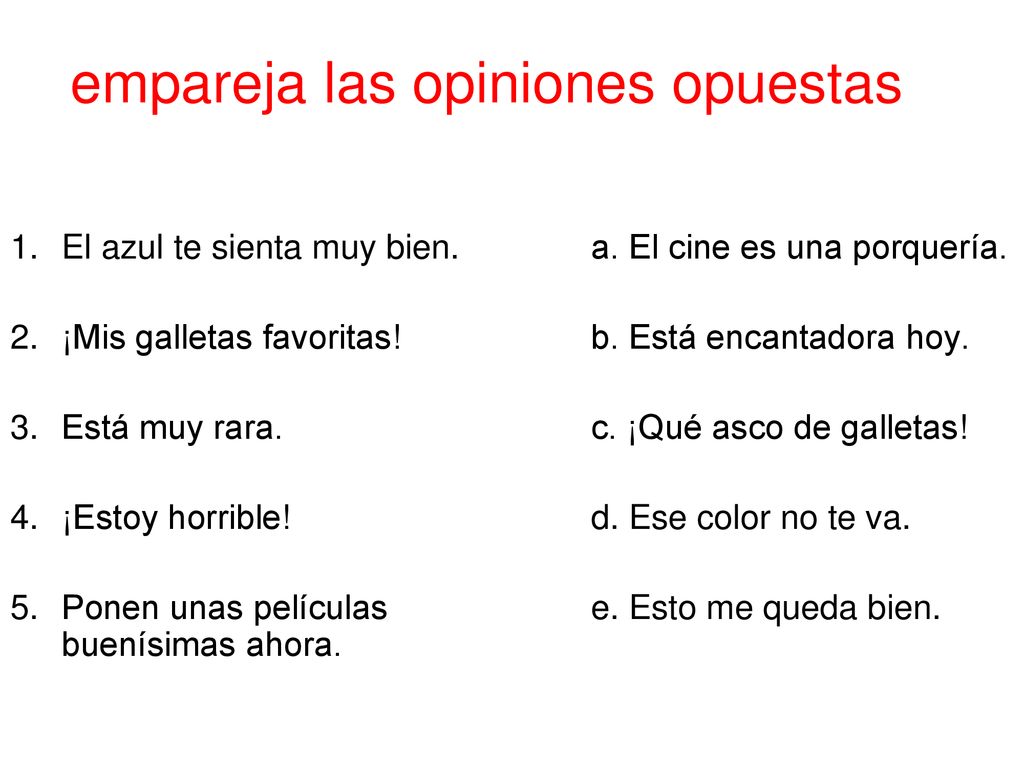 empareja las opiniones opuestas

1. El azul te sienta muy bien.
2. ¡Mis galletas favoritas!
3. Está muy rara.
4. ¡Estoy horrible!
5. Ponen unas películas buenísimas ahora.

a. El cine es una porquería.
b. Está encantadora hoy.
c. ¡Qué asco de galletas!
d. Ese color no te va.
e. Esto me queda bien.